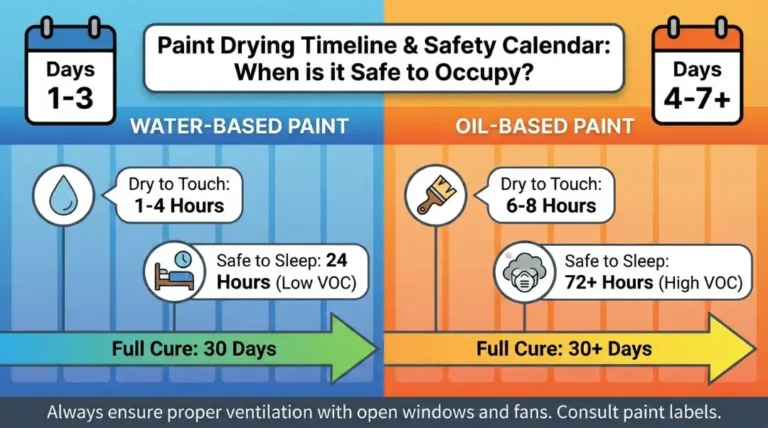 Days 1-3

Paint Drying Timeline & Safety Calendar: When is it Safe to Occupy?

Days 4-7+

WATER-BASED PAINT

Dry to Touch: 1-4 Hours

Safe to Sleep: 24 Hours (Low VOC)

Full Cure: 30 Days

OIL-BASED PAINT

Dry to Touch: 6-8 Hours

Safe to Sleep: 72+ Hours (High VOC)

Full Cure: 30+ Days

Always ensure proper ventilation with open windows and fans. Consult paint labels.